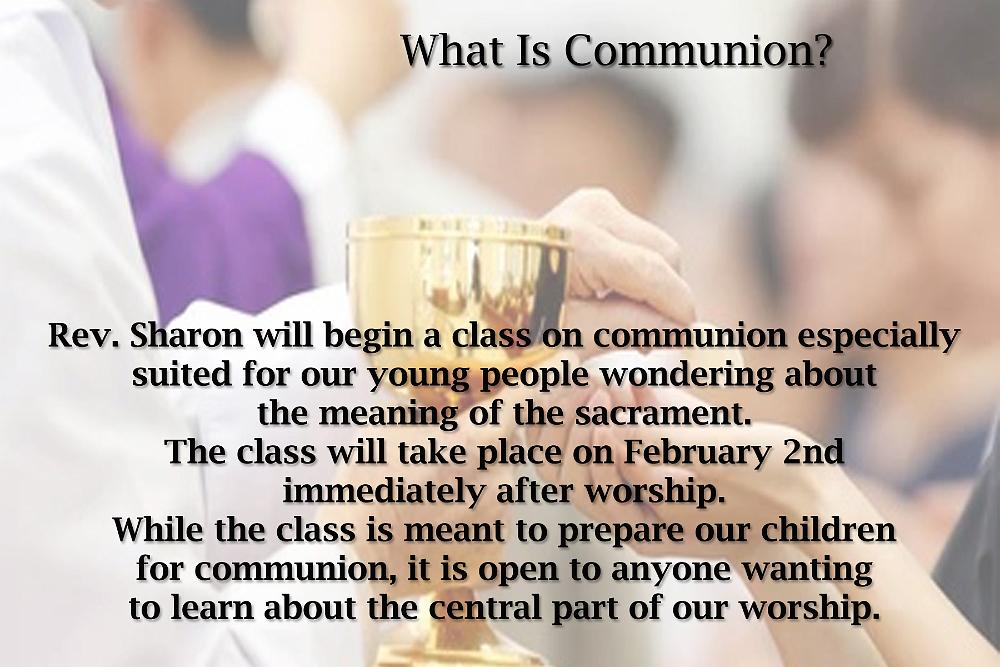 What Is Communion?

Rev. Sharon will begin a class on communion especially suited for our young people wondering about the meaning of the sacrament.
The class will take place on February 2nd immediately after worship.
While the class is meant to prepare our children for communion, it is open to anyone wanting to learn about the central part of our worship.